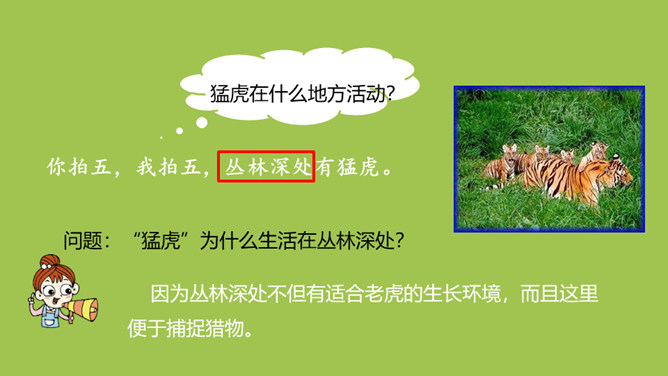 猛虎在什么地方活动?

你拍五，我拍五，丛林深处有猛虎。

问题：“猛虎”为什么生活在丛林深处?

因为丛林深处不但有适合老虎的生长环境，而且这里便于捕捉猎物。